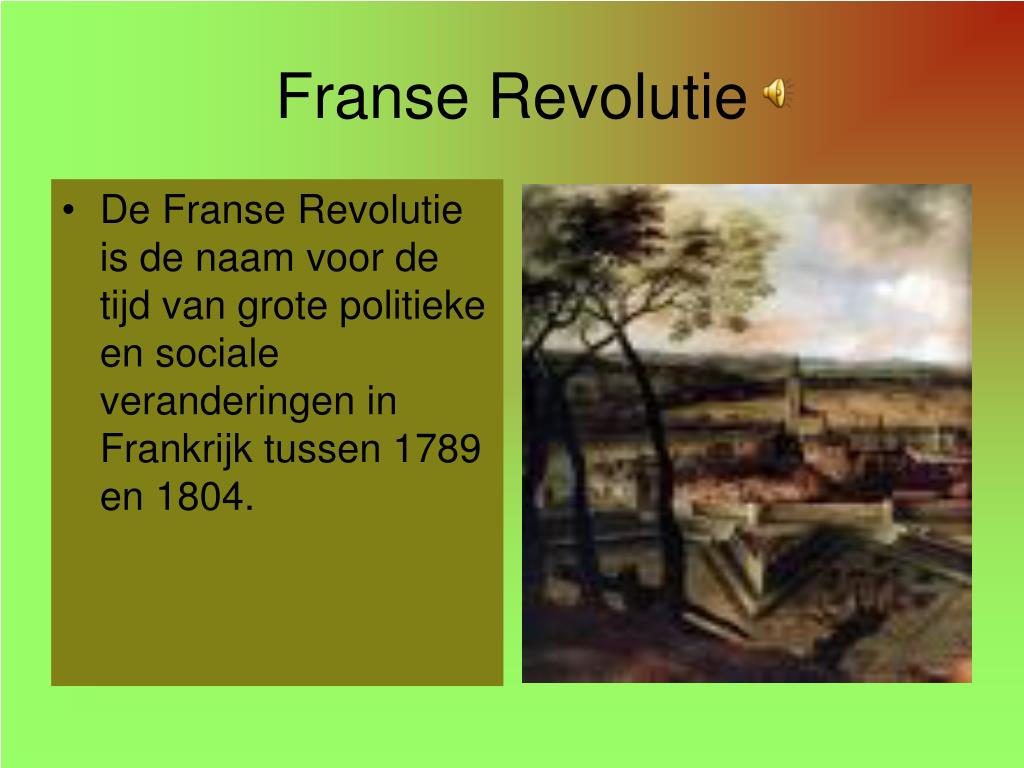 Franse Revolutie

• De Franse Revolutie is de naam voor de tijd van grote politieke en sociale veranderingen in Frankrijk tussen 1789 en 1804.